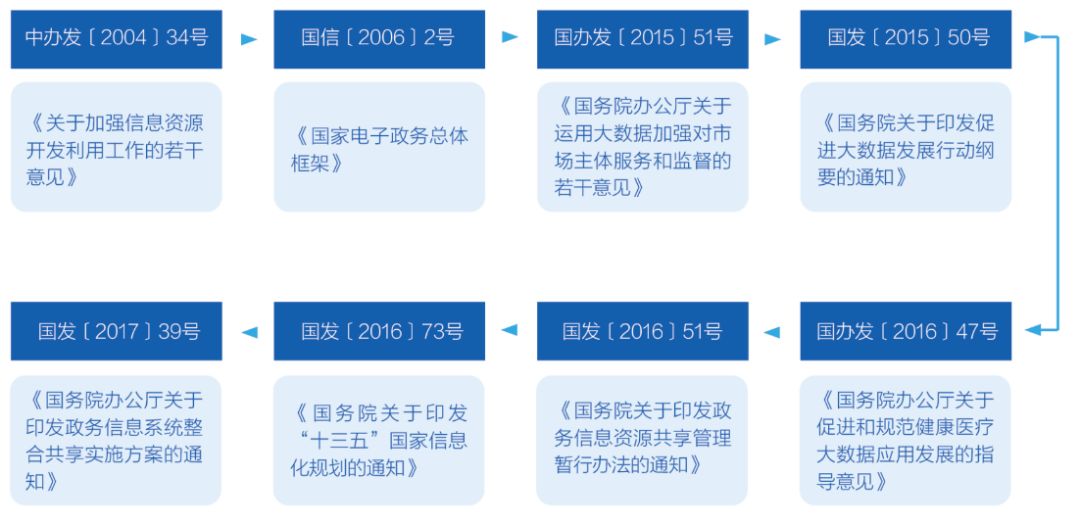 中办发〔2004〕34号

《关于加强信息资源开发利用工作的若干意见》

国信〔2006〕2号

《国家电子政务总体框架》

国办发〔2015〕51号

《国务院办公厅关于运用大数据加强对市场主体服务和监督的若干意见》

国发〔2015〕50号

《国务院关于印发促进大数据发展行动纲要的通知》

国办发〔2016〕47号

《国务院办公厅关于促进和规范健康医疗大数据应用发展的指导意见》

国发〔2016〕51号

《国务院关于印发政务信息资源共享管理暂行办法的通知》

国发〔2016〕73号

《国务院关于印发“十三五”国家信息化规划的通知》

国发〔2017〕39号

《国务院办公厅关于印发政务信息系统整合共享实施方案的通知》